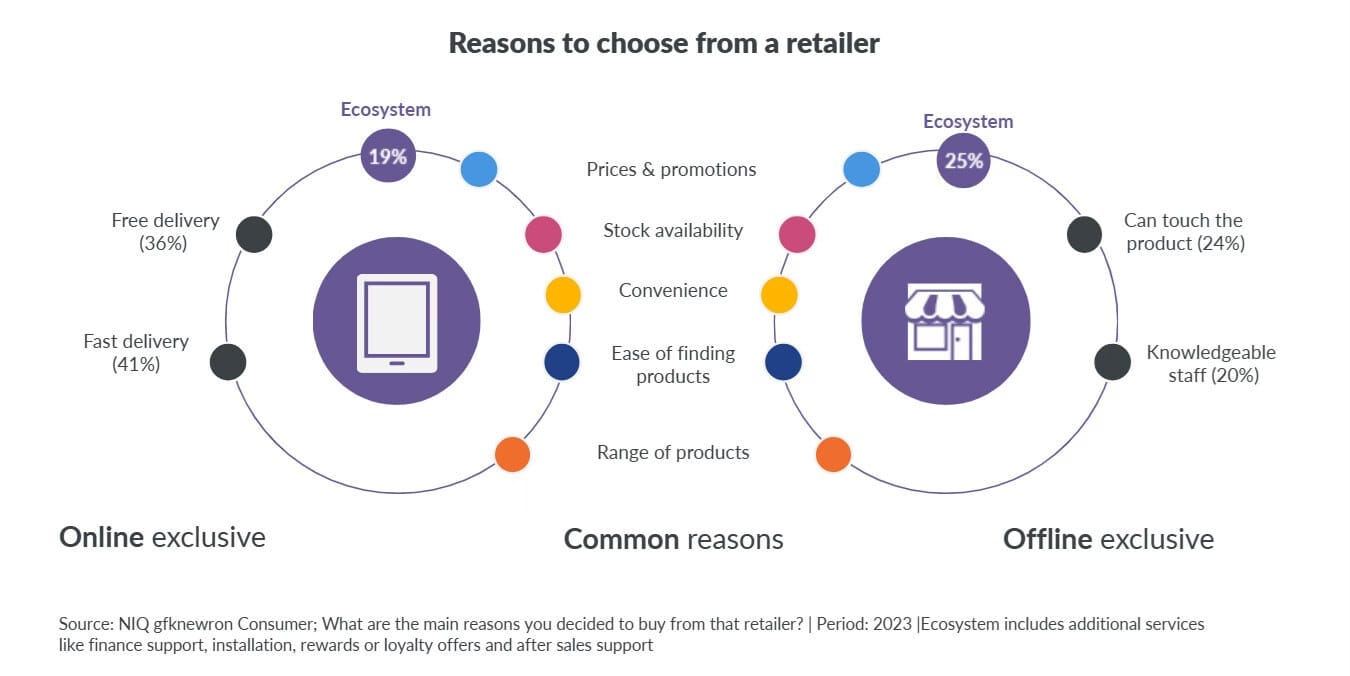 Reasons to choose from a retailer

Ecosystem
19%

Free delivery (36%)

Fast delivery (41%)

Prices & promotions

Stock availability

Convenience

Ease of finding products

Range of products

Ecosystem
25%

Can touch the product (24%)

Knowledgeable staff (20%)

Online exclusive

Common reasons

Offline exclusive

Source: NIQ gfknewron Consumer; What are the main reasons you decided to buy from that retailer? | Period: 2023 |Ecosystem includes additional services like finance support, installation, rewards or loyalty offers and after sales support